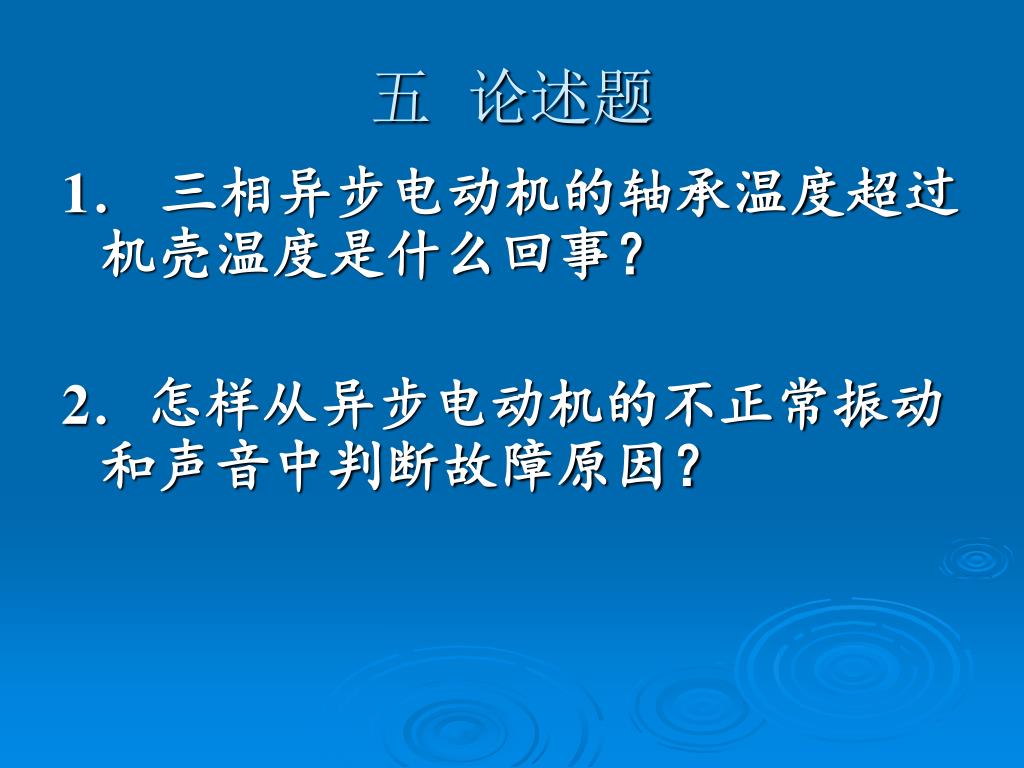 五 论述题

1. 三相异步电动机的轴承温度超过机壳温度是什么回事？

2. 怎样从异步电动机的不正常振动和声音中判断故障原因？